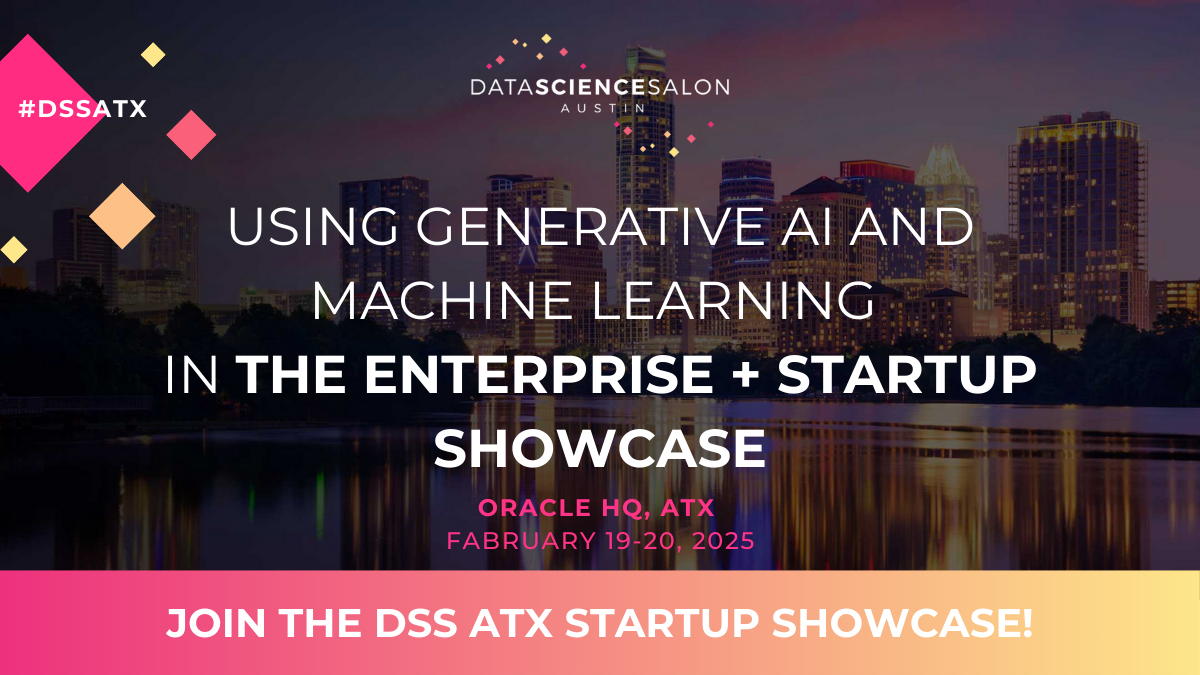 #DSSATX

DATASCIENCESALON
AUSTIN

USING GENERATIVE AI AND MACHINE LEARNING IN THE ENTERPRISE + STARTUP SHOWCASE

ORACLE HQ, ATX
FABRUARY 19-20, 2025

JOIN THE DSS ATX STARTUP SHOWCASE!